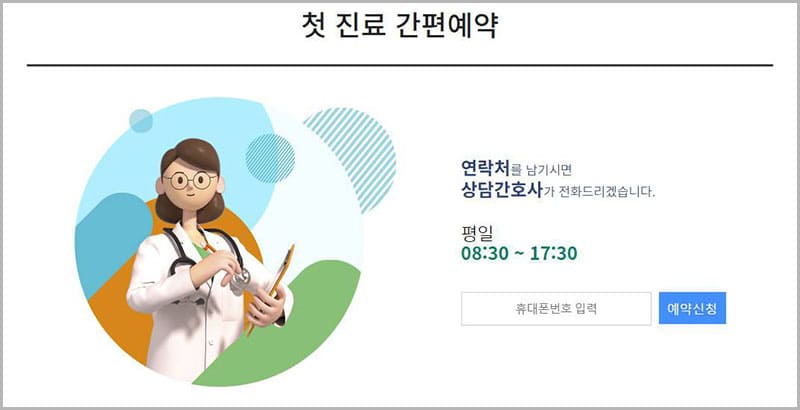 첫 진료 간편예약

연락처를 남기시면
상담간호사가 전화드리겠습니다.

평일
08:30 ~ 17:30

휴대폰번호 입력

예약신청